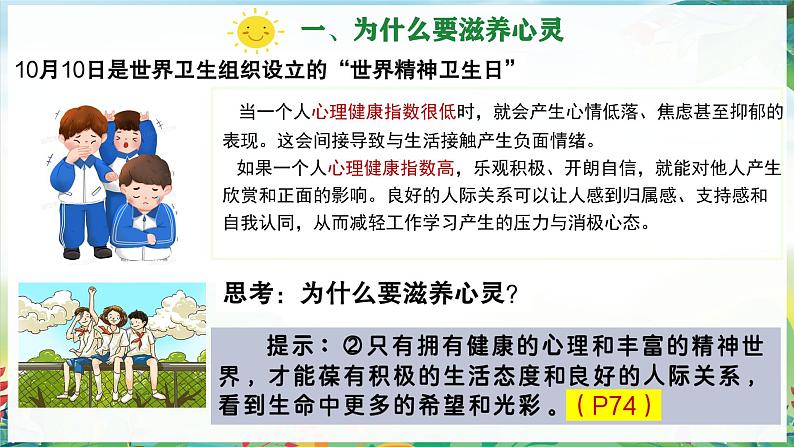 一、为什么要滋养心灵

10月10日是世界卫生组织设立的“世界精神卫生日”

当一个人心理健康指数很低时，就会产生心情低落、焦虑甚至抑郁的表现。这会间接导致与生活接触产生负面情绪。

如果一个人心理健康指数高，乐观积极、开朗自信，就能对他人产生欣赏和正面的影响。良好的人际关系可以让人感到归属感、支持感和自我认同，从而减轻工作学习产生的压力与消极心态。

思考：为什么要滋养心灵？

提示：②只有拥有健康的心理和丰富的精神世界，才能葆有积极的生活态度和良好的人际关系，看到生命中更多的希望和光彩。（P74）